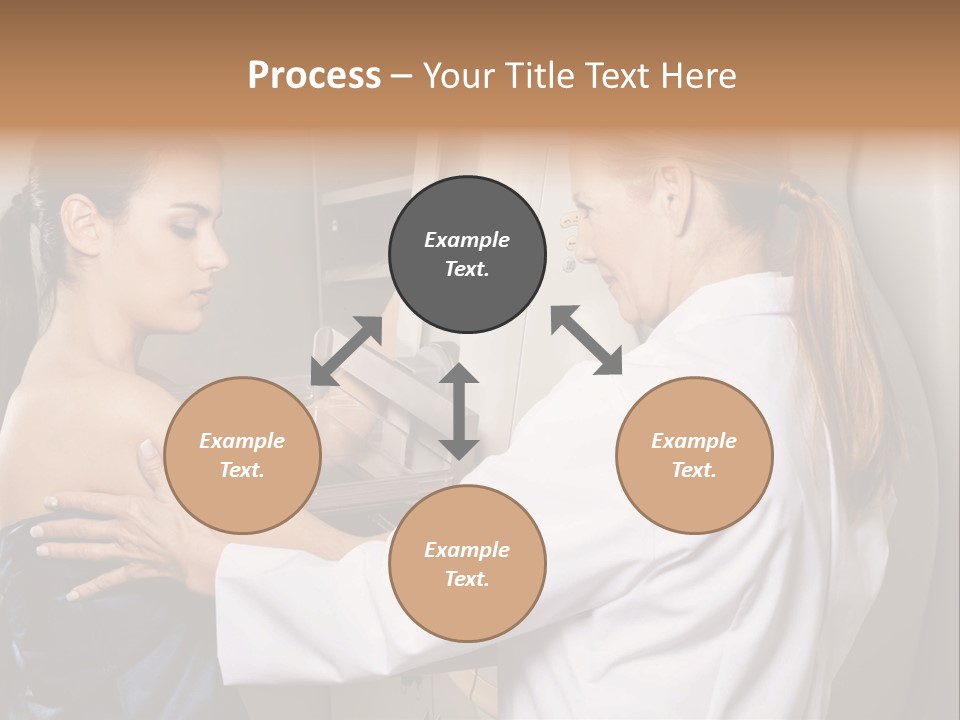 Process – Your Title Text Here

Example Text.

Example Text.

Example Text.

Example Text.